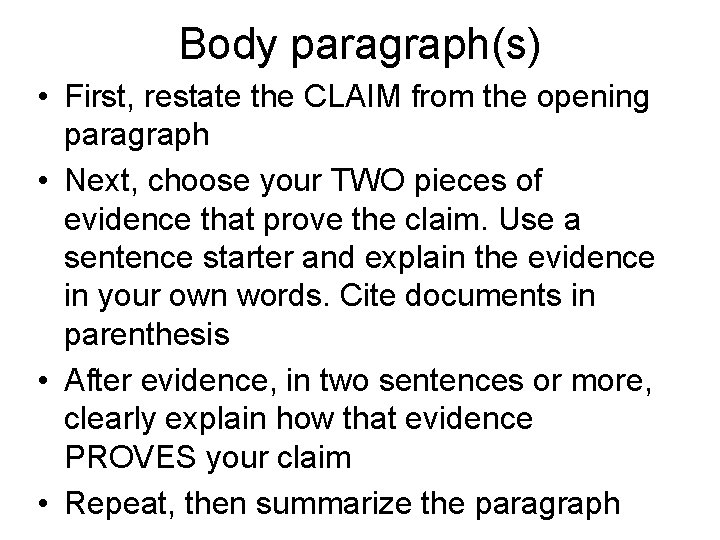 Body paragraph(s)

• First, restate the CLAIM from the opening paragraph

• Next, choose your TWO pieces of evidence that prove the claim. Use a sentence starter and explain the evidence in your own words. Cite documents in parenthesis

• After evidence, in two sentences or more, clearly explain how that evidence PROVES your claim

• Repeat, then summarize the paragraph